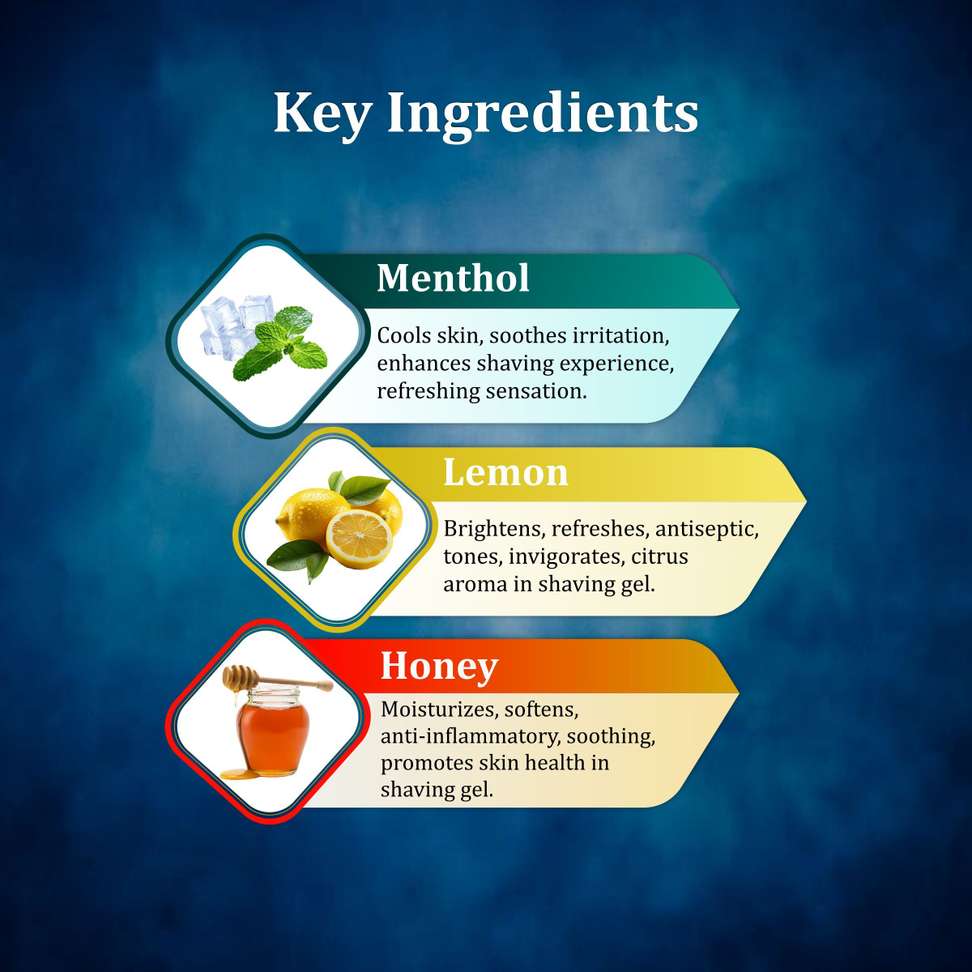 Key Ingredients

Menthol

Cools skin, soothes irritation, enhances shaving experience, refreshing sensation.

Lemon

Brightens, refreshes, antiseptic, tones, invigorates, citrus aroma in shaving gel.

Honey

Moisturizes, softens, anti-inflammatory, soothing, promotes skin health in shaving gel.